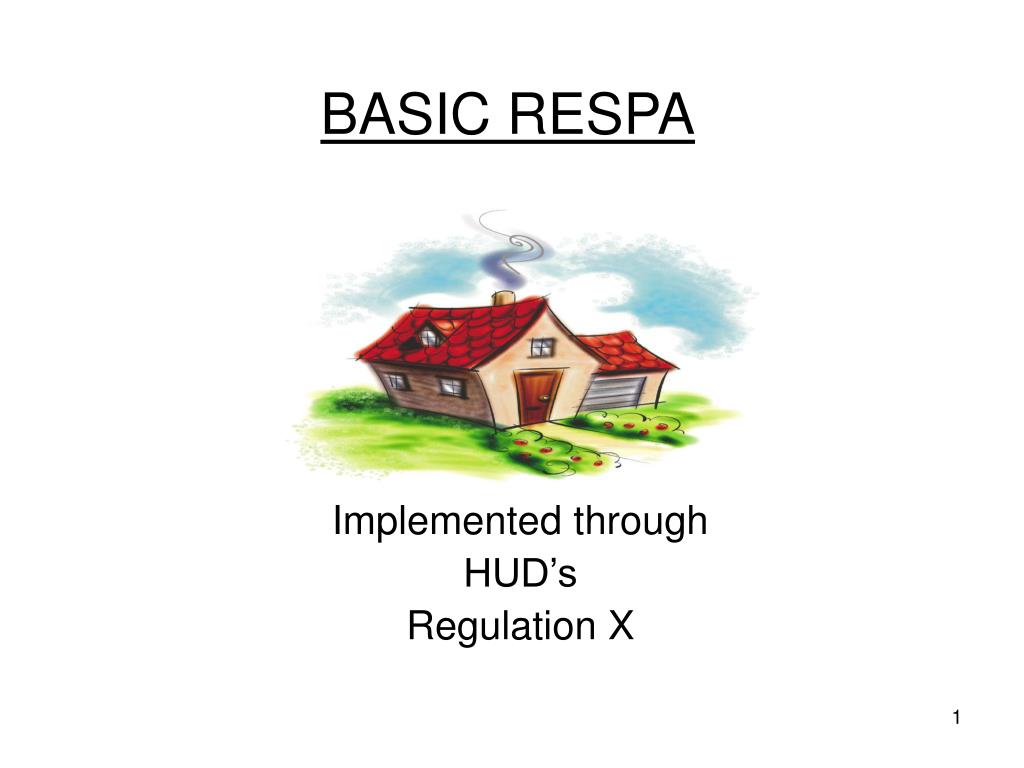 BASIC RESPA

Implemented through
HUD’s
Regulation X

1